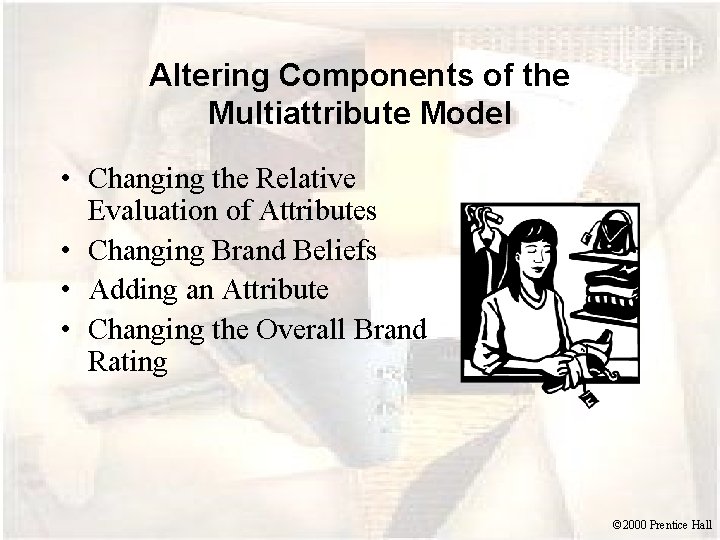 Altering Components of the Multiattribute Model

• Changing the Relative Evaluation of Attributes
• Changing Brand Beliefs
• Adding an Attribute
• Changing the Overall Brand Rating

©2000 Prentice Hall